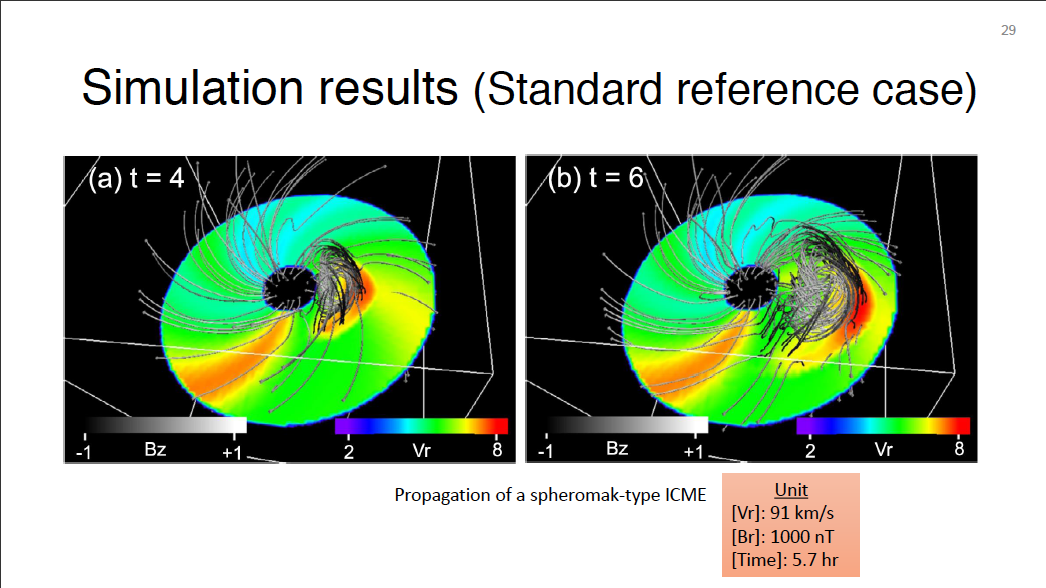 29

Simulation results (Standard reference case)

(a) t = 4

-1 Bz +1

2 Vr 8

(b) t = 6

-1 Bz +1

2 Vr 8

Propagation of a spheromak-type ICME

Unit
[Vr]: 91 km/s
[Br]: 1000 nT
[Time]: 5.7 hr